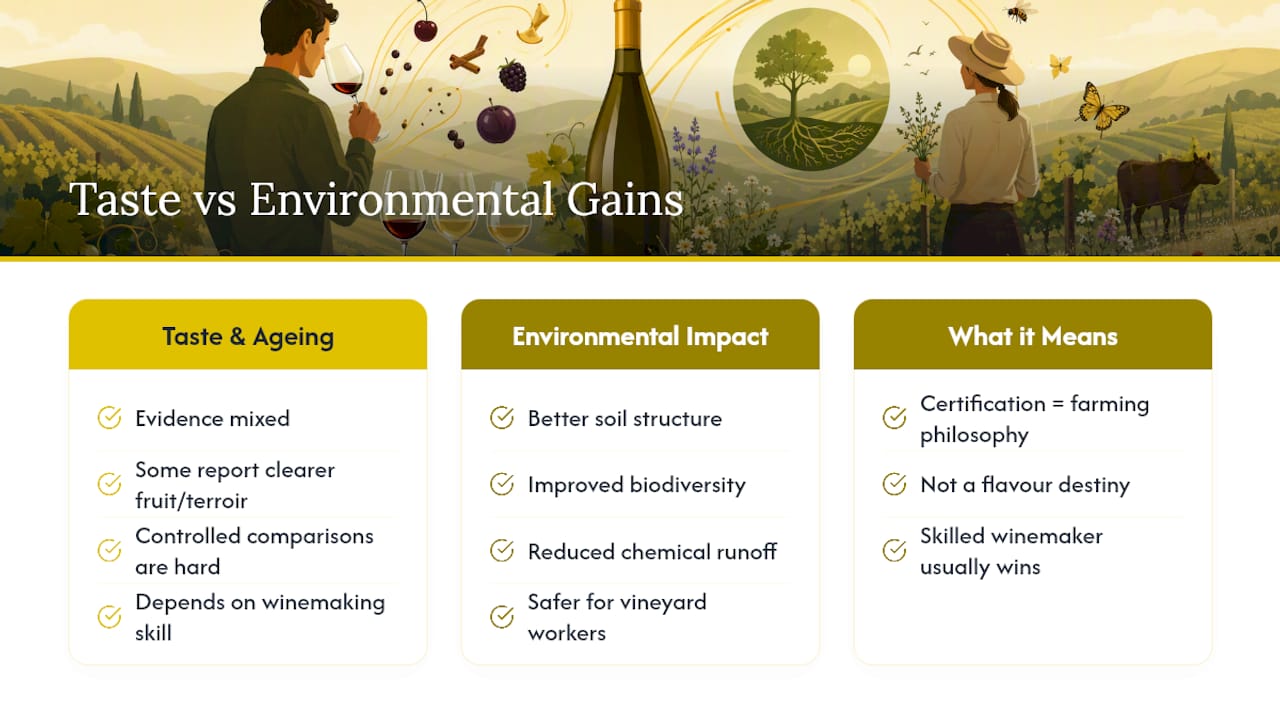 Taste vs Environmental Gains

Taste & Ageing

Evidence mixed

Some report clearer fruit/terroir

Controlled comparisons are hard

Depends on winemaking skill

Environmental Impact

Better soil structure

Improved biodiversity

Reduced chemical runoff

Safer for vineyard workers

What it Means

Certification = farming philosophy

Not a flavour destiny

Skilled winemaker usually wins